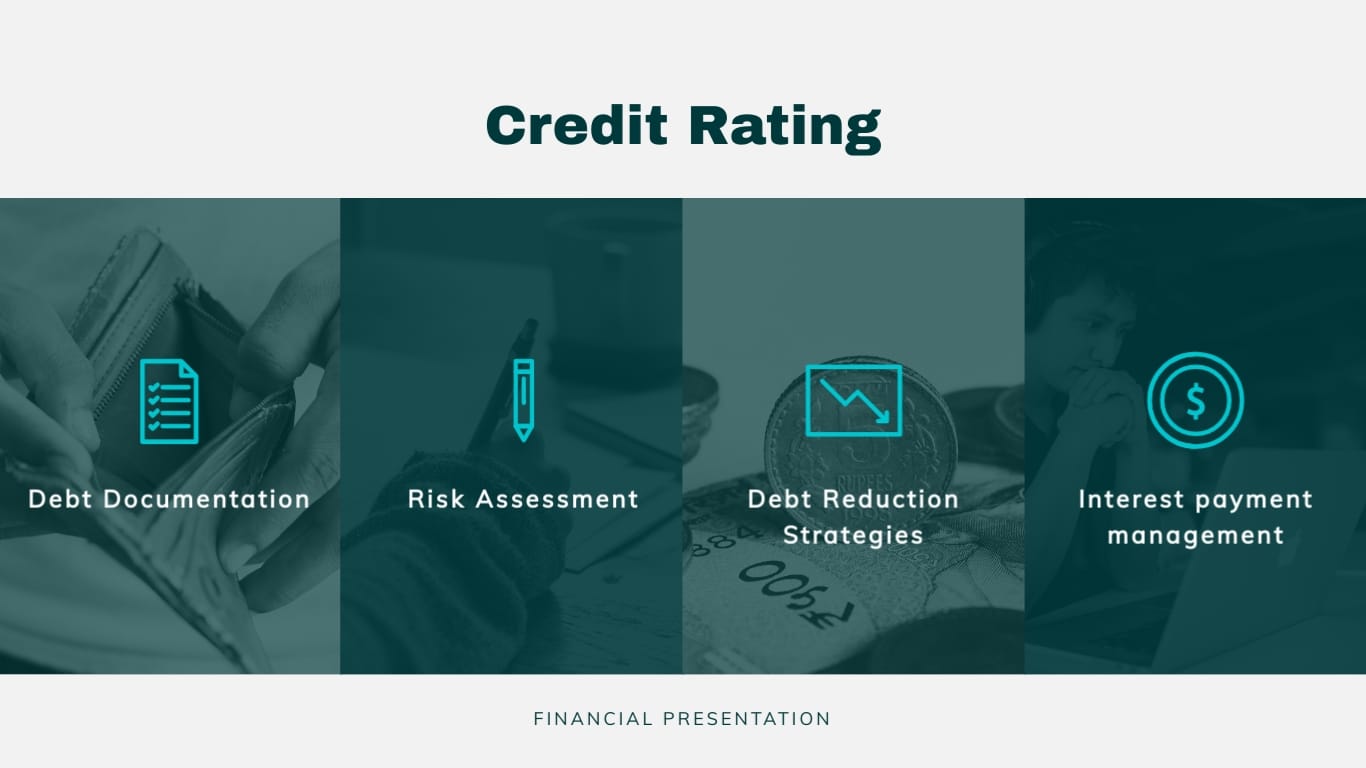 Credit Rating

Debt Documentation

Risk Assessment

Debt Reduction Strategies

Interest payment management

FINANCIAL PRESENTATION